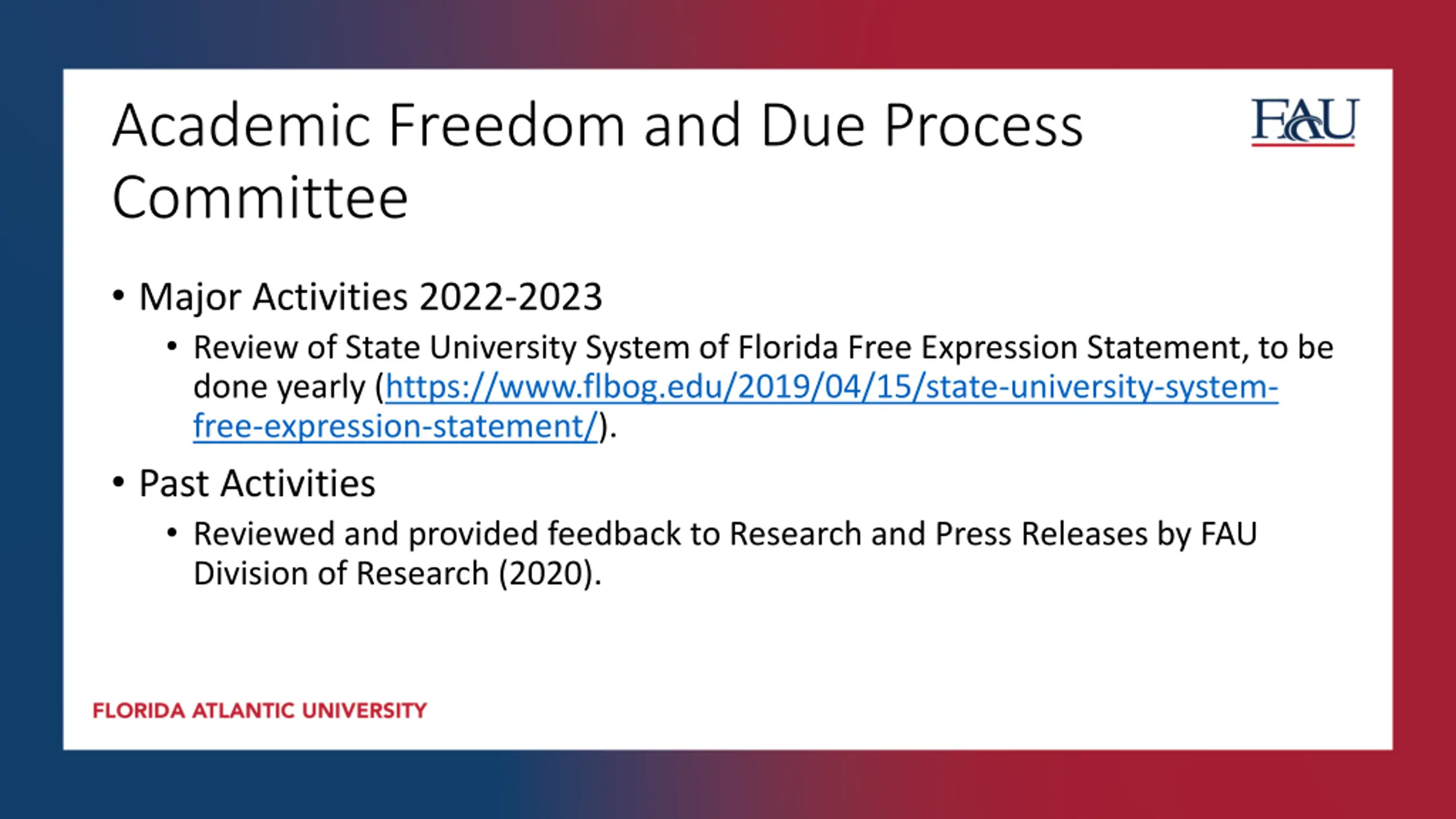 Academic Freedom and Due Process Committee

FAU

• Major Activities 2022-2023
  • Review of State University System of Florida Free Expression Statement, to be done yearly (https://www.flbog.edu/2019/04/15/state-university-system-free-expression-statement/).
• Past Activities
  • Reviewed and provided feedback to Research and Press Releases by FAU Division of Research (2020).

FLORIDA ATLANTIC UNIVERSITY